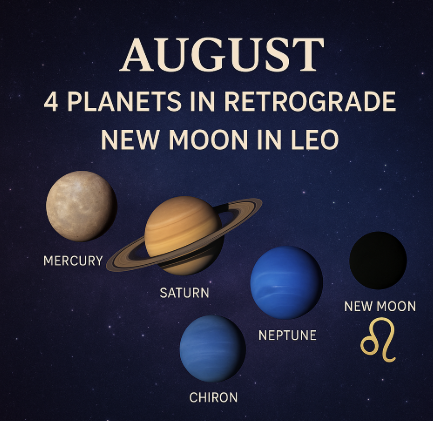 AUGUST
4 PLANETS IN RETROGRADE
NEW MOON IN LEO

MERCURY

SATURN

NEPTUNE

NEW MOON
♌

CHIRON